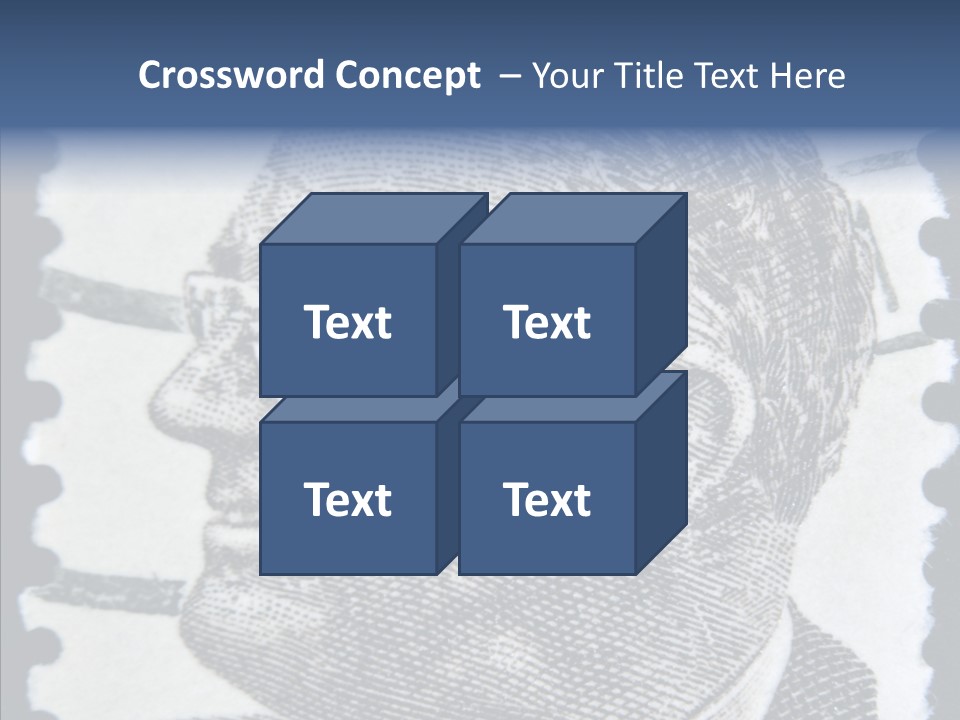 Crossword Concept – Your Title Text Here

Text

Text

Text

Text